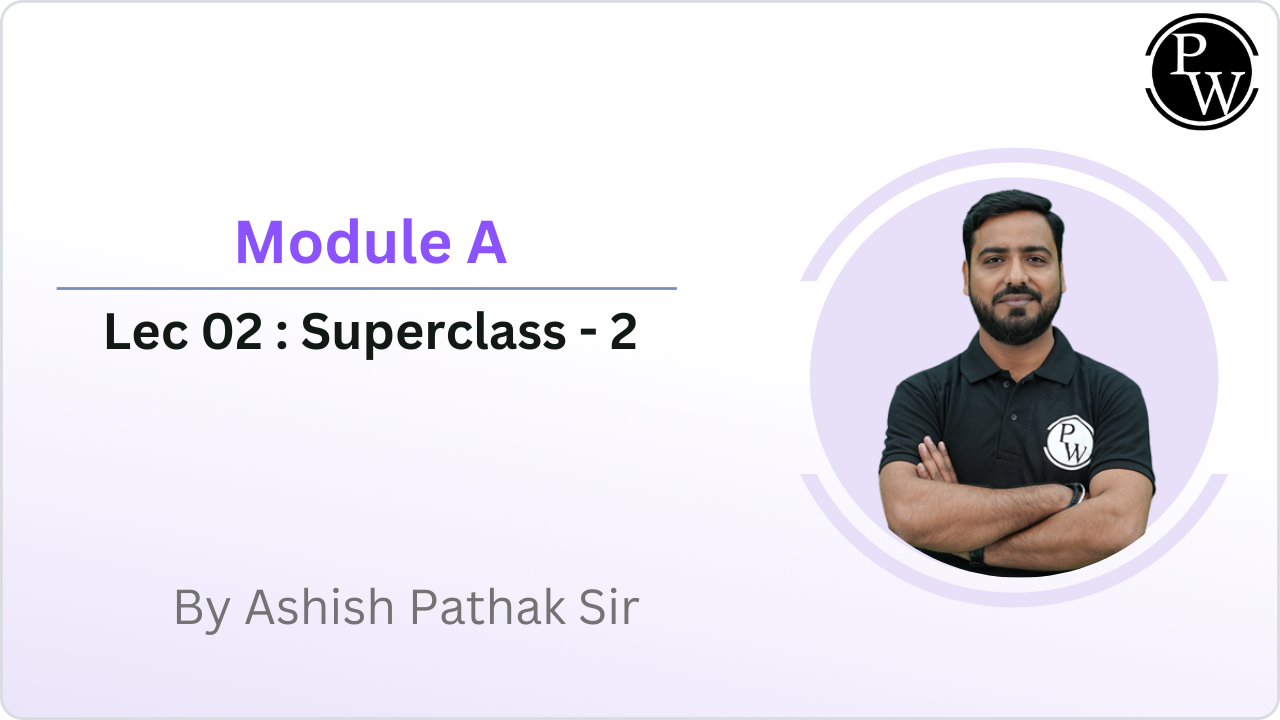 PW

Module A

Lec 02 : Superclass - 2

PW

By Ashish Pathak Sir